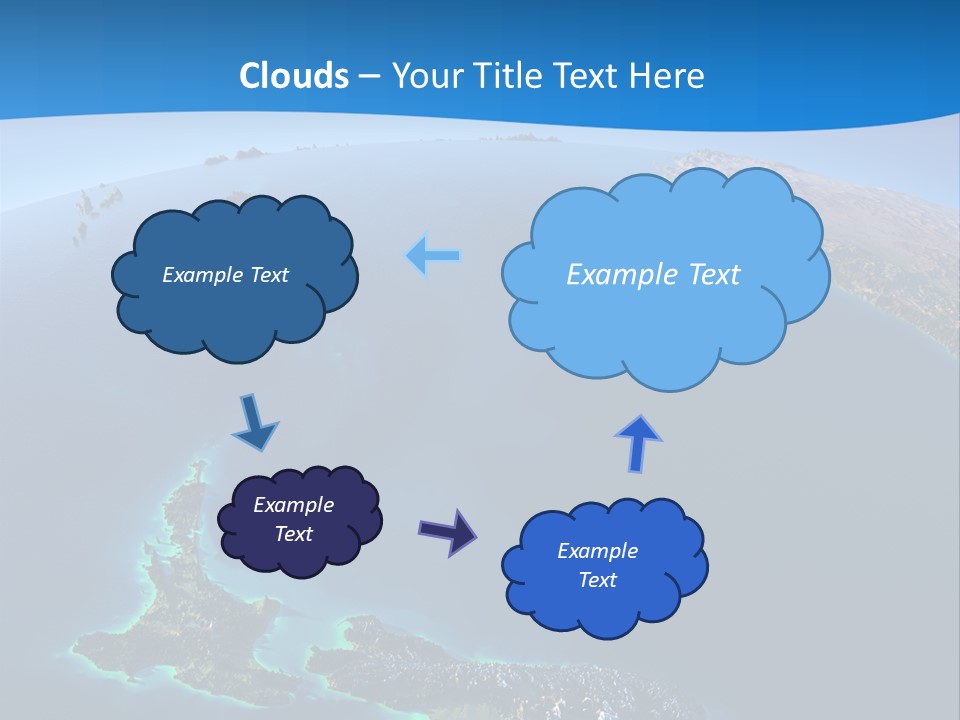 Clouds – Your Title Text Here

Example Text

Example Text

Example Text

Example Text